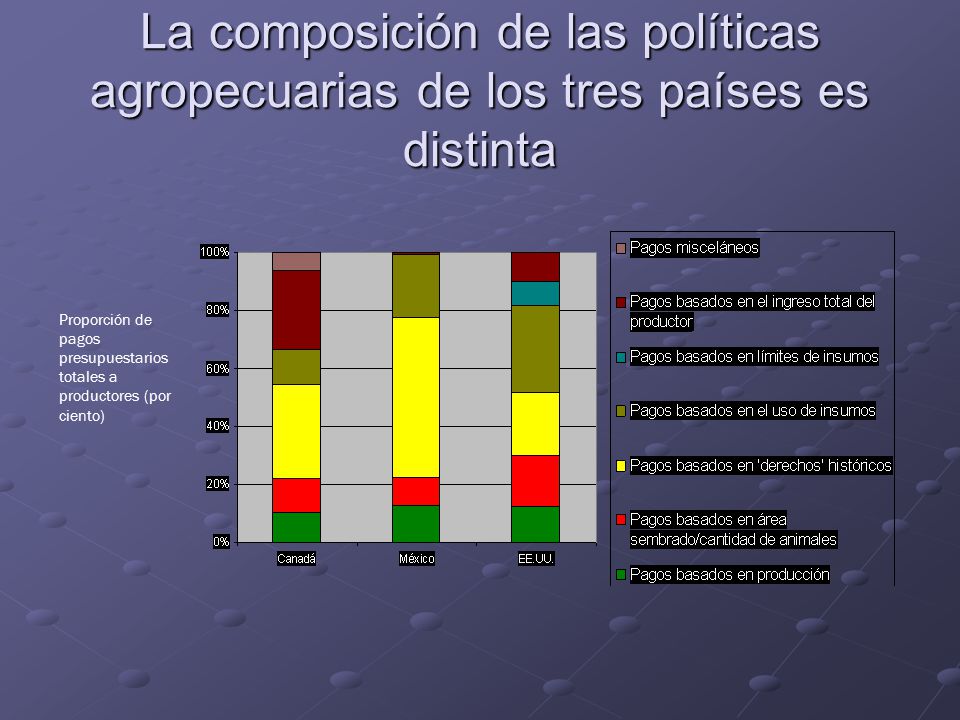 La composición de las políticas agropecuarias de los tres países es distinta

Proporción de pagos presupuestarios totales a productores (por ciento)

100%
80%
60%
40%
20%
0%

Canadá
México
EE.UU.

Pagos misceláneos
Pagos basados en el ingreso total del productor
Pagos basados en límites de insumos
Pagos basados en el uso de insumos
Pagos basados en 'derechos' históricos
Pagos basados en área sembrado/cantidad de animales
Pagos basados en producción